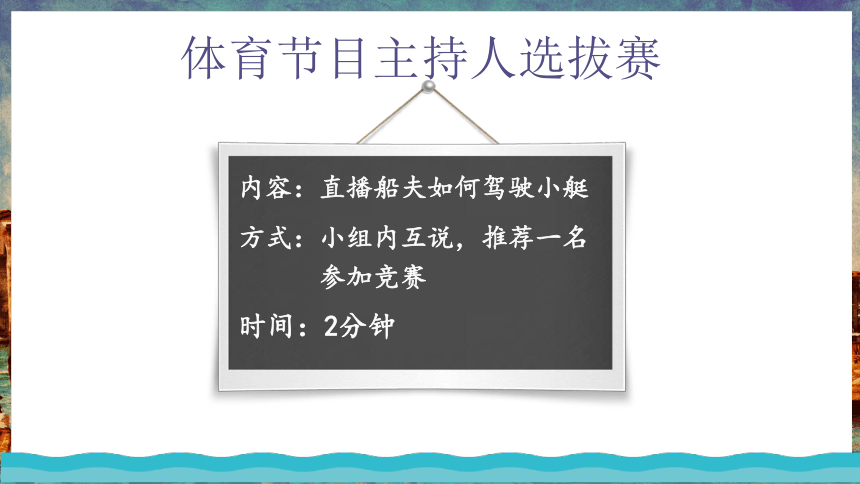 体育节目主持人选拔赛

内容：直播船夫如何驾驶小艇

方式：小组内互说，推荐一名参加竞赛

时间：2分钟